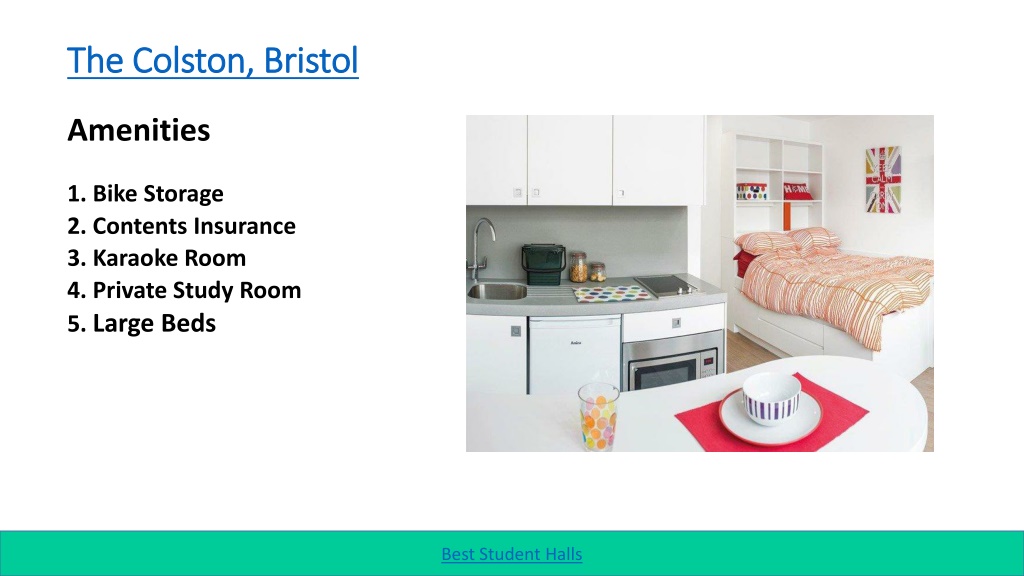 The Colston, Bristol

Amenities

1. Bike Storage
2. Contents Insurance
3. Karaoke Room
4. Private Study Room
5. Large Beds

Best Student Halls